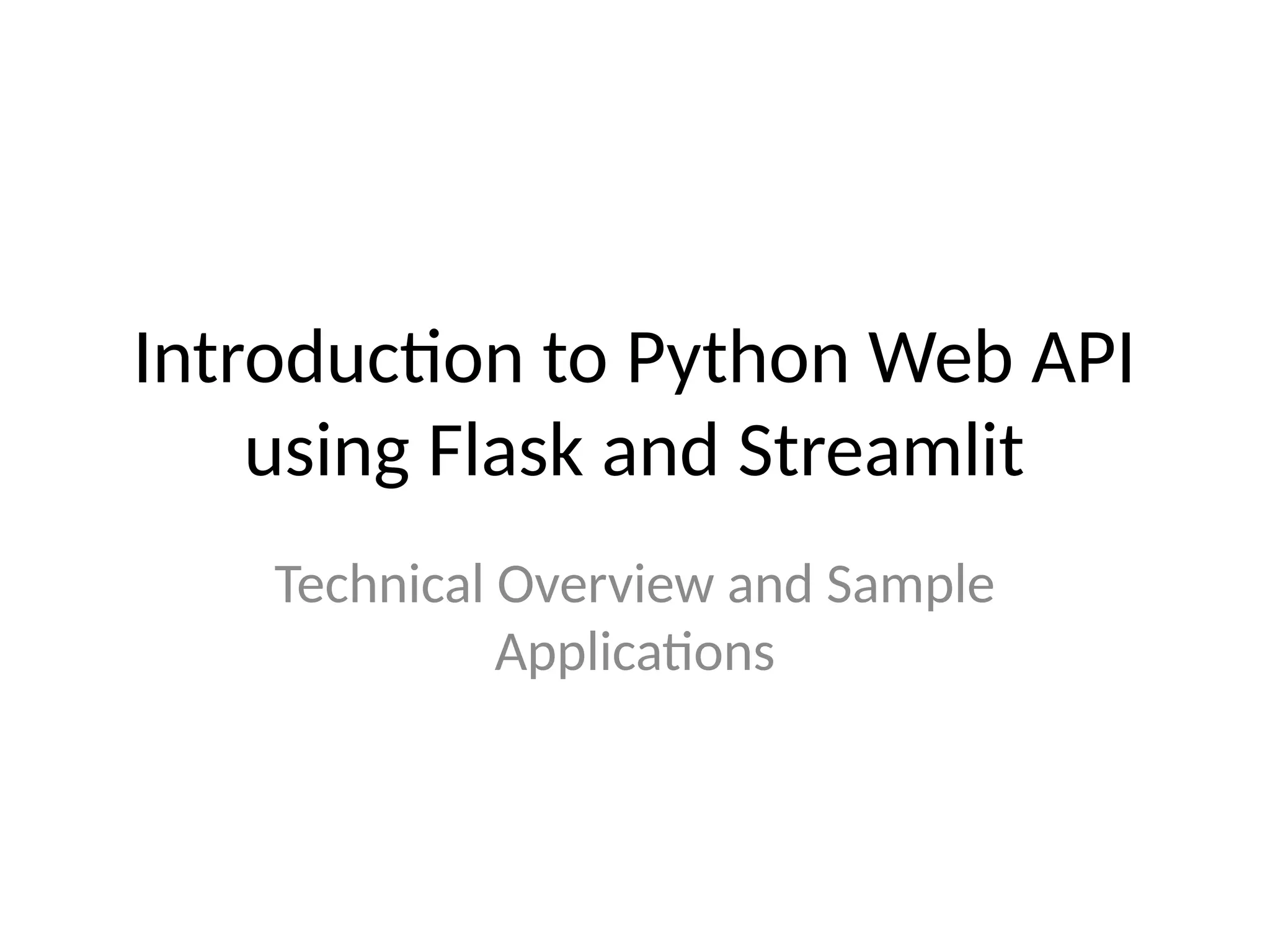 Introduction to Python Web API using Flask and Streamlit

Technical Overview and Sample Applications